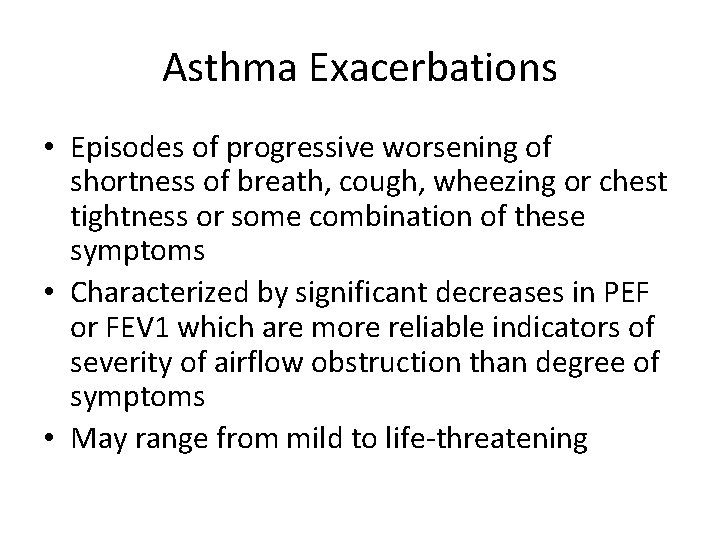 Asthma Exacerbations

• Episodes of progressive worsening of shortness of breath, cough, wheezing or chest tightness or some combination of these symptoms
• Characterized by significant decreases in PEF or FEV1 which are more reliable indicators of severity of airflow obstruction than degree of symptoms
• May range from mild to life-threatening